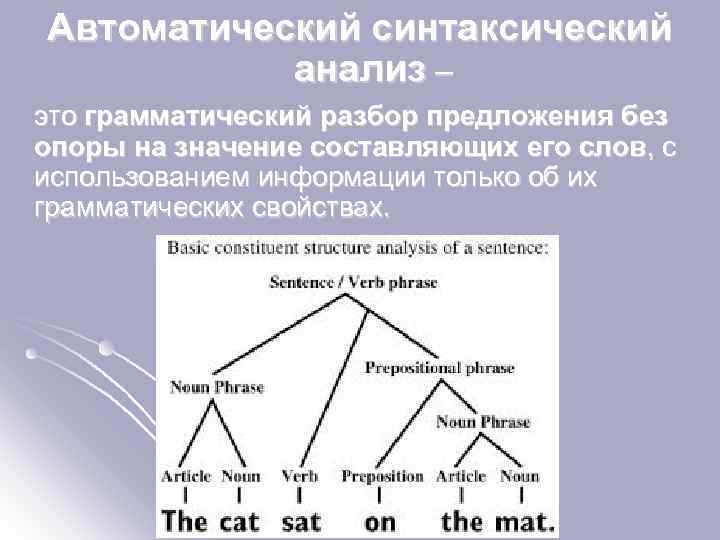 Автоматический синтаксический анализ –

это грамматический разбор предложения без опоры на значение составляющих его слов, с использованием информации только об их грамматических свойствах.

Basic constituent structure analysis of a sentence:

Sentence / Verb phrase

Noun Phrase

Prepositional phrase

Noun Phrase

Article Noun Verb Preposition Article Noun

The cat sat on the mat.